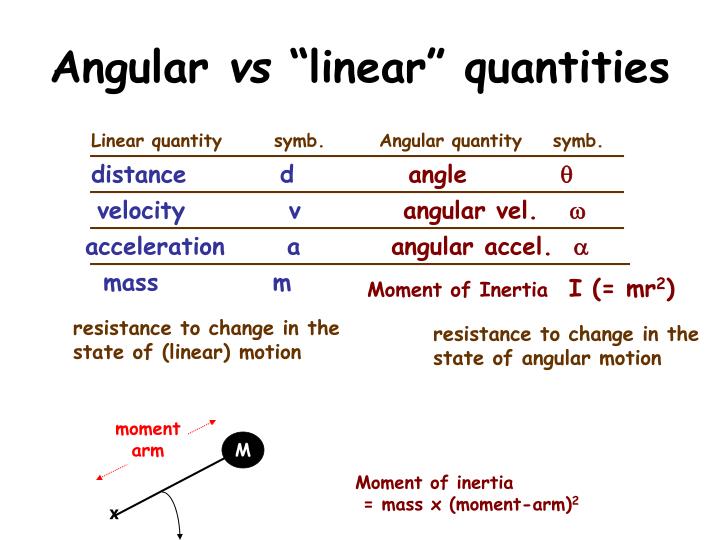 Angular vs “linear” quantities

| Linear quantity | symb. | Angular quantity | symb. |
|---|---|---|---|
| distance | d | angle | $\theta$ |
| velocity | v | angular vel. | $\omega$ |
| acceleration | a | angular accel. | $\alpha$ |
| mass | m | Moment of Inertia | I (= $mr^2$) |

resistance to change in the state of (linear) motion

resistance to change in the state of angular motion

moment arm

M

x

Moment of inertia = mass x (moment-arm)$^2$